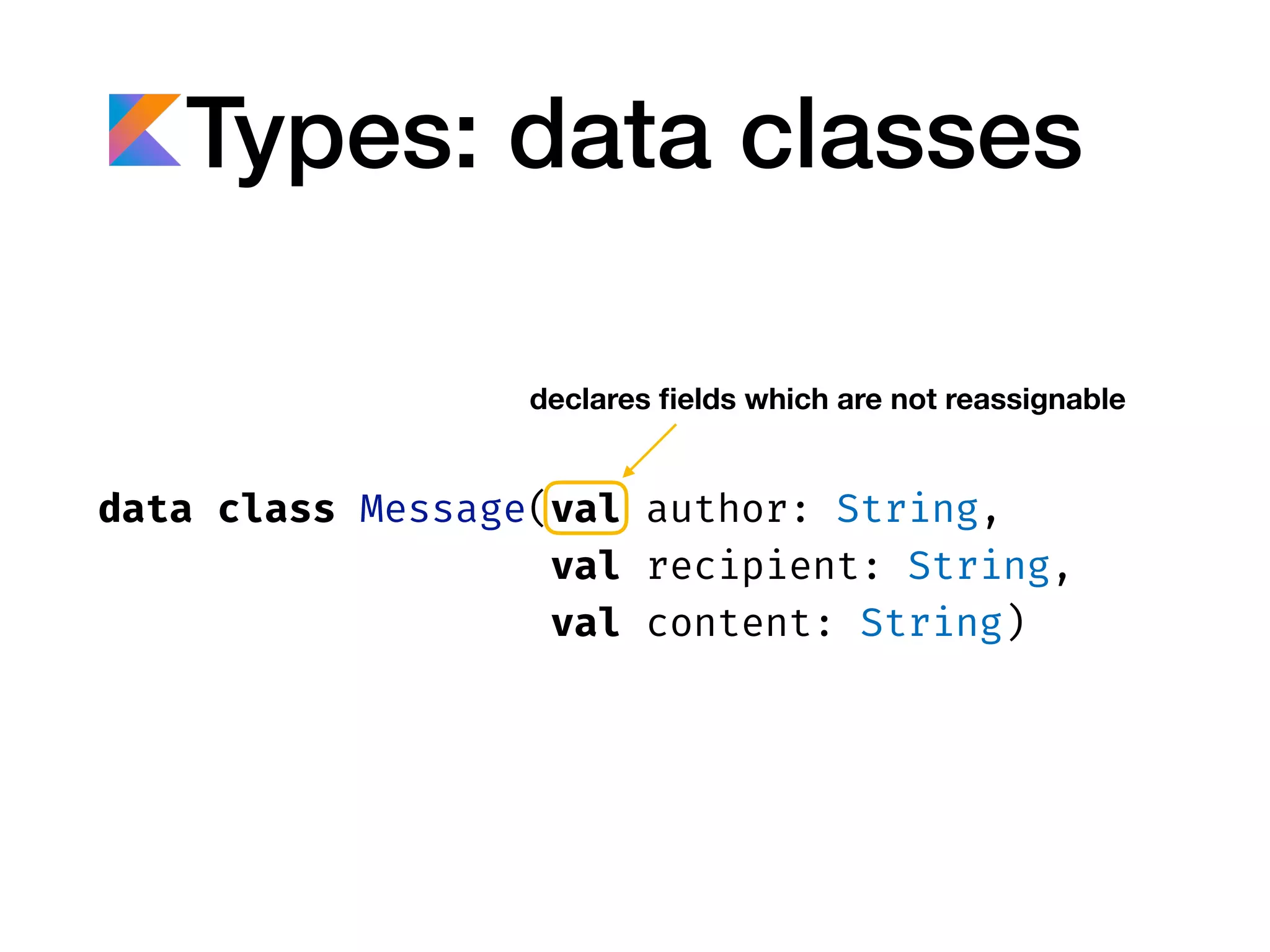 Types: data classes

declares fields which are not reassignable

data class Message(val author: String,
                   val recipient: String,
                   val content: String)